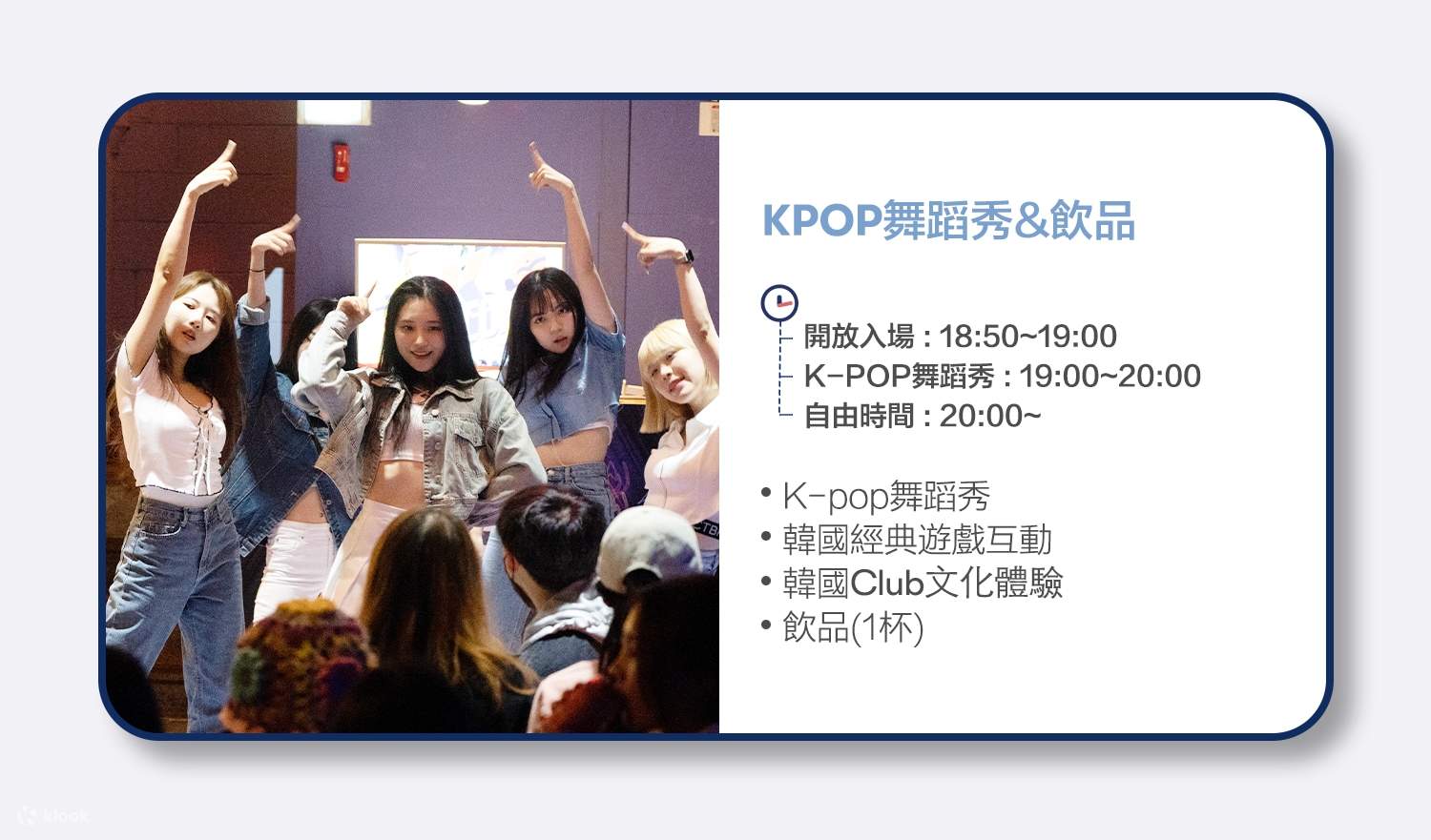 KPOP舞蹈秀&飲品

開放入場 : 18:50~19:00
K-POP舞蹈秀 : 19:00~20:00
自由時間 : 20:00~

• K-pop舞蹈秀
• 韓國經典遊戲互動
• 韓國Club文化體驗
• 飲品(1杯)

klook